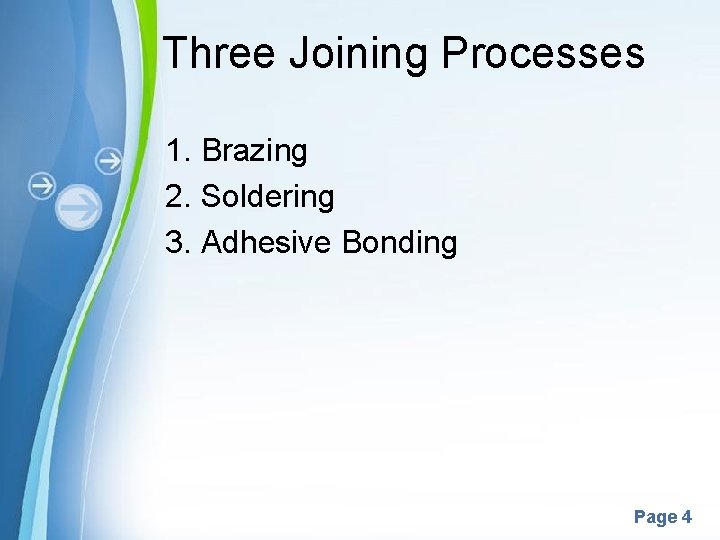 Three Joining Processes

1. Brazing
2. Soldering
3. Adhesive Bonding

Page 4